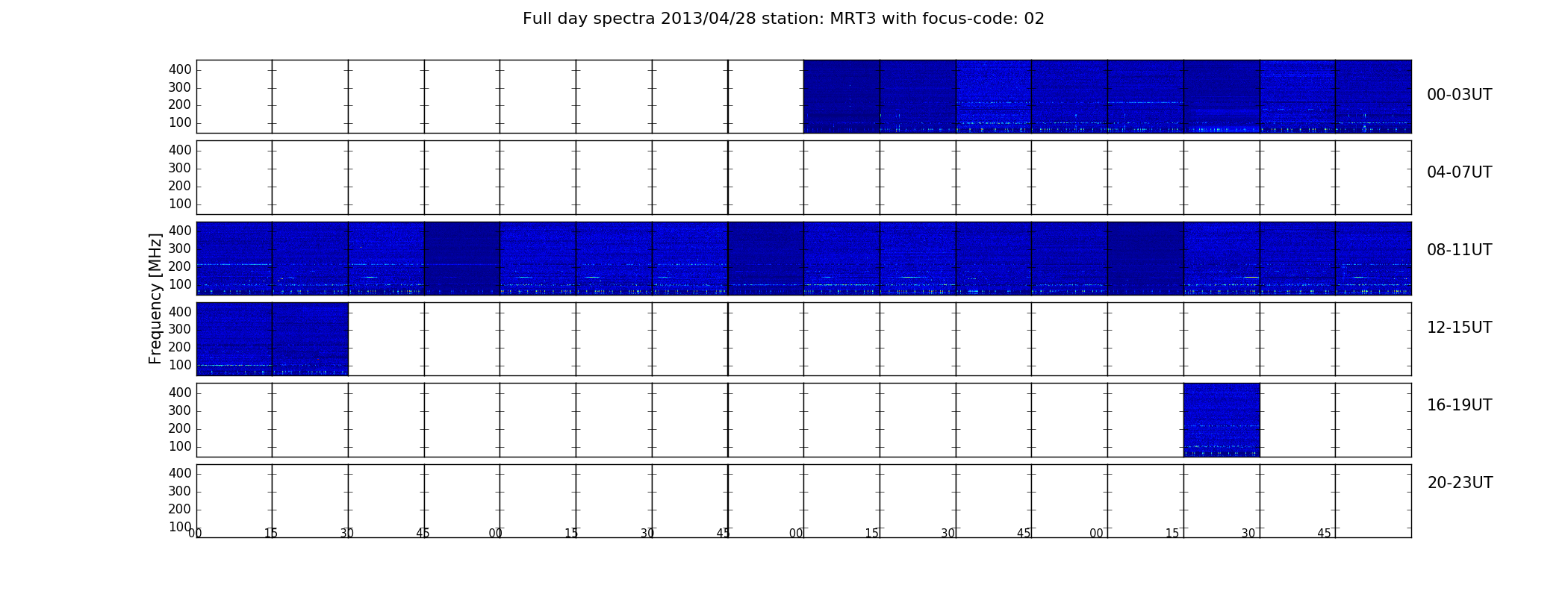 Full day spectra 2013/04/28 station: MRT3 with focus-code: 02

Frequency [MHz]

400
300
200
100

00-03UT

400
300
200
100

04-07UT

400
300
200
100

08-11UT

400
300
200
100

12-15UT

400
300
200
100

16-19UT

400
300
200
100

20-23UT

00 15 30 45 00 15 30 45 00 15 30 45 00 15 30 45